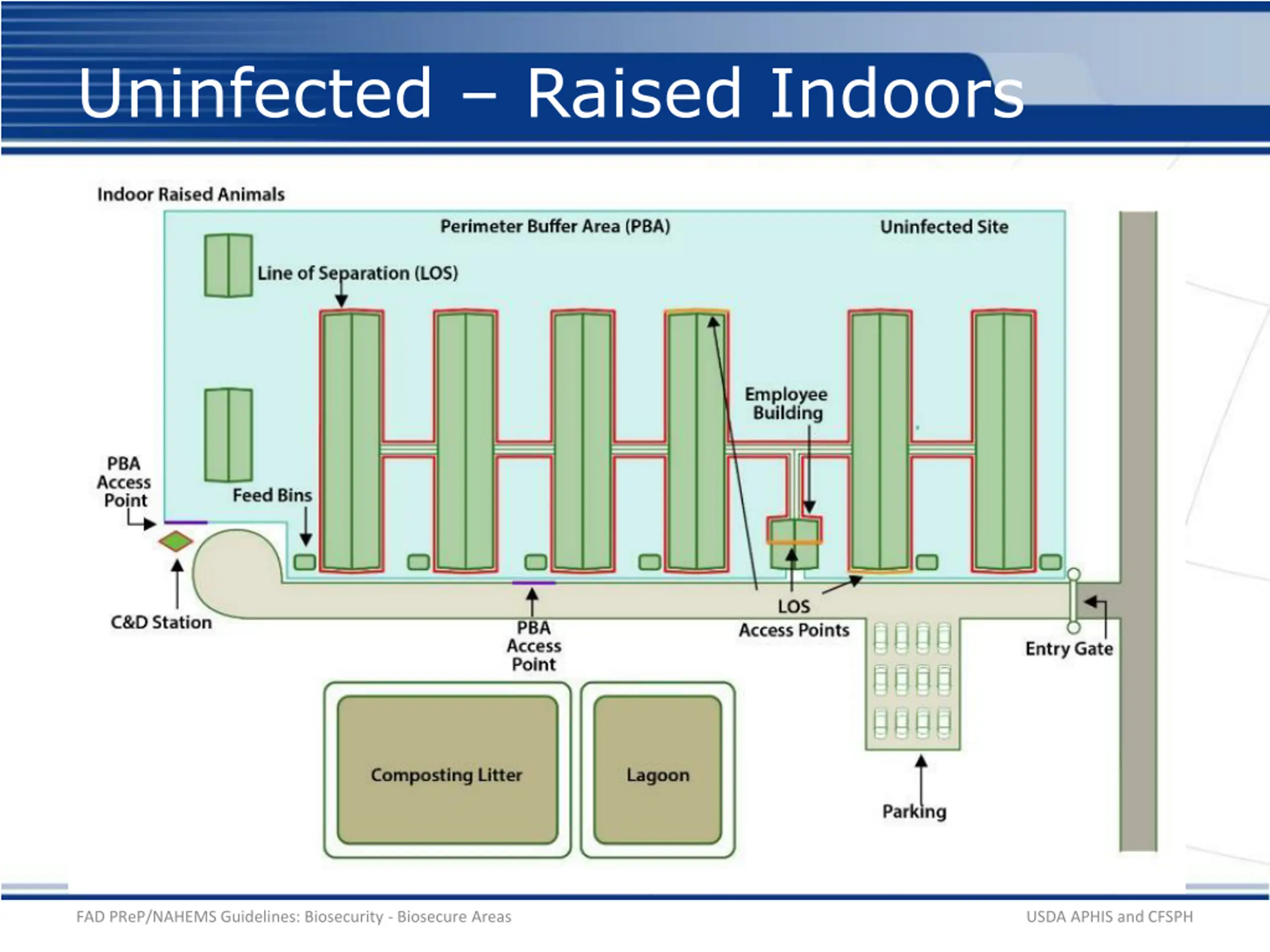 Uninfected – Raised Indoors

Indoor Raised Animals

Perimeter Buffer Area (PBA)

Uninfected Site

Line of Separation (LOS)

Employee Building

PBA Access Point

Feed Bins

C&D Station

PBA Access Point

LOS Access Points

Entry Gate

Composting Litter

Lagoon

Parking

FAD PReP/NAHEMS Guidelines: Biosecurity - Biosecure Areas

USDA APHIS and CFSPH